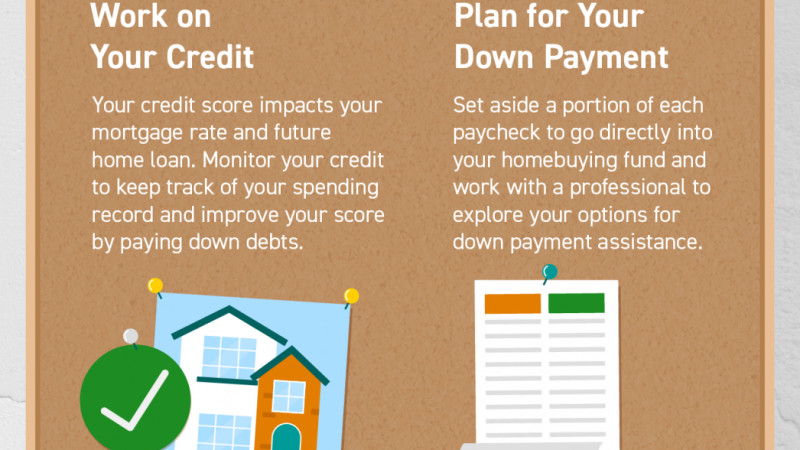 Work on Your Credit

Your credit score impacts your mortgage rate and future home loan. Monitor your credit to keep track of your spending record and improve your score by paying down debts.

Plan for Your Down Payment

Set aside a portion of each paycheck to go directly into your homebuying fund and work with a professional to explore your options for down payment assistance.